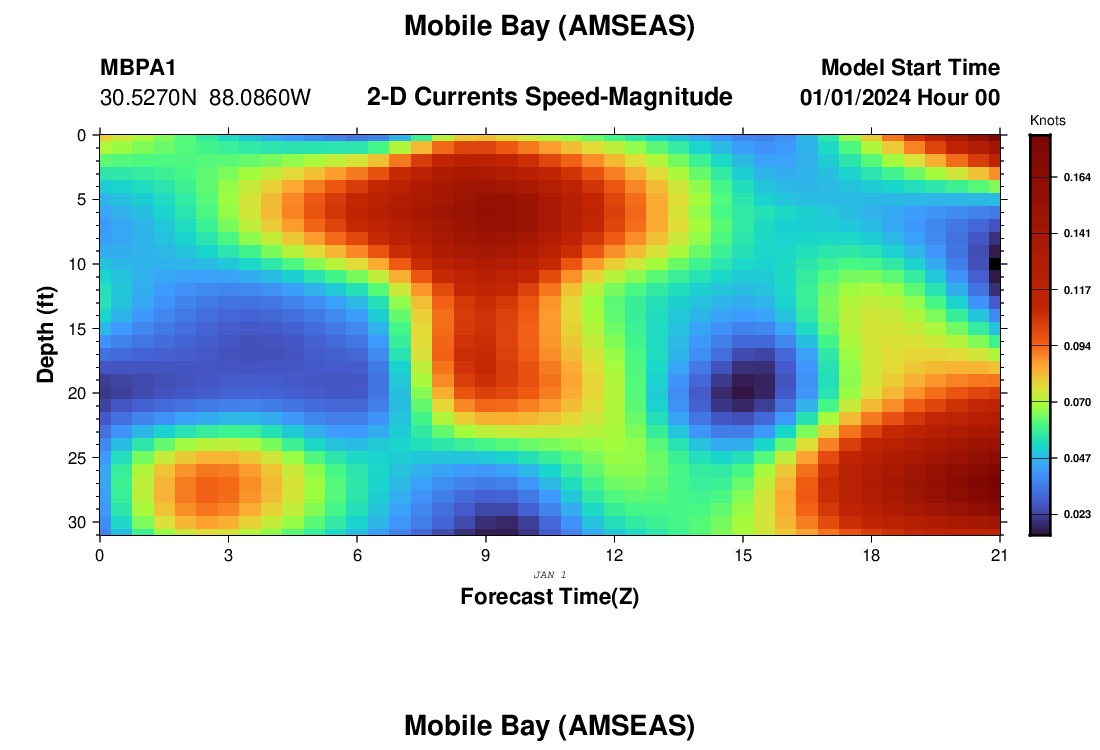 Mobile Bay (AMSEAS)

MBPA1
30.5270N 88.0860W

2-D Currents Speed-Magnitude

Model Start Time
01/01/2024 Hour 00

Knots
0.164
0.141
0.117
0.094
0.070
0.047
0.023

Depth (ft)
0
5
10
15
20
25
30

0
3
6
9
12
15
18
21

JAN 1
Forecast Time(Z)

Mobile Bay (AMSEAS)